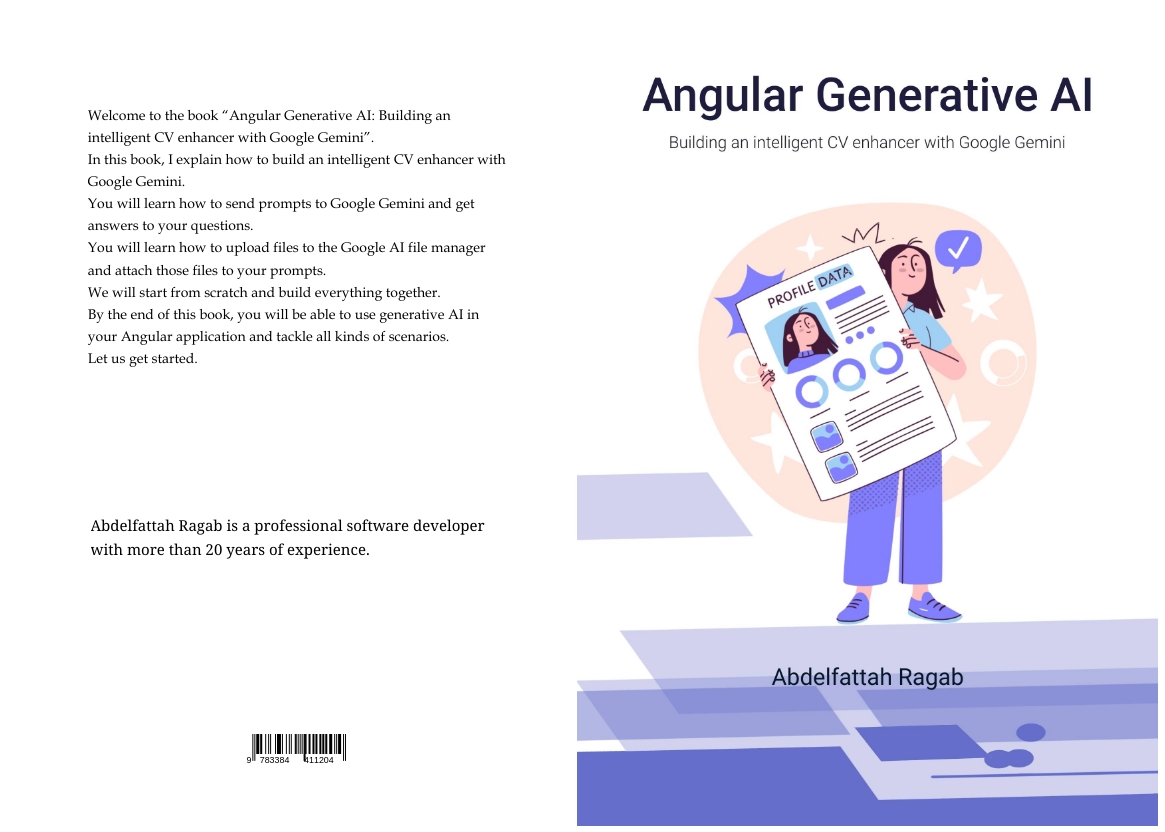 Welcome to the book “Angular Generative AI: Building an intelligent CV enhancer with Google Gemini”.
In this book, I explain how to build an intelligent CV enhancer with Google Gemini.
You will learn how to send prompts to Google Gemini and get answers to your questions.
You will learn how to upload files to the Google AI file manager and attach those files to your prompts.
We will start from scratch and build everything together.
By the end of this book, you will be able to use generative AI in your Angular application and tackle all kinds of scenarios.
Let us get started.

Abdelfattah Ragab is a professional software developer with more than 20 years of experience.

9 783384 411204

Angular Generative AI

Building an intelligent CV enhancer with Google Gemini

PROFILE DATA

Abdelfattah Ragab